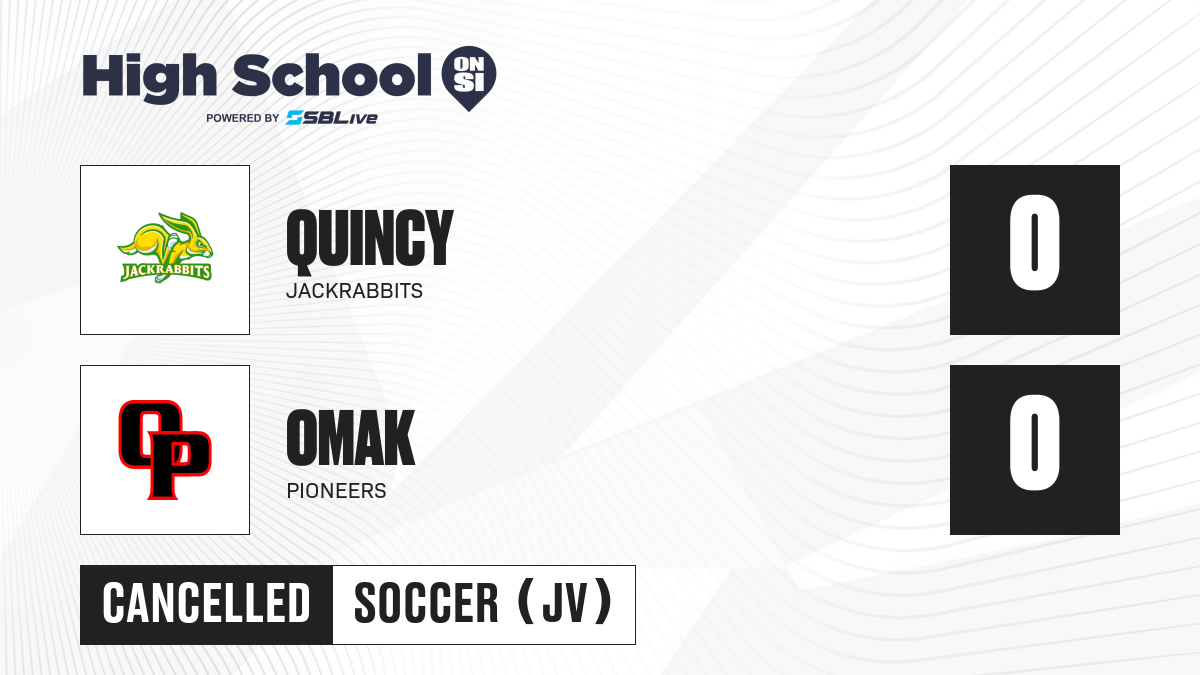 High School ON SI
POWERED BY SBLive

JACKRABBITS

QUINCY
JACKRABBITS

0

OP

OMAK
PIONEERS

0

CANCELLED SOCCER (JV)